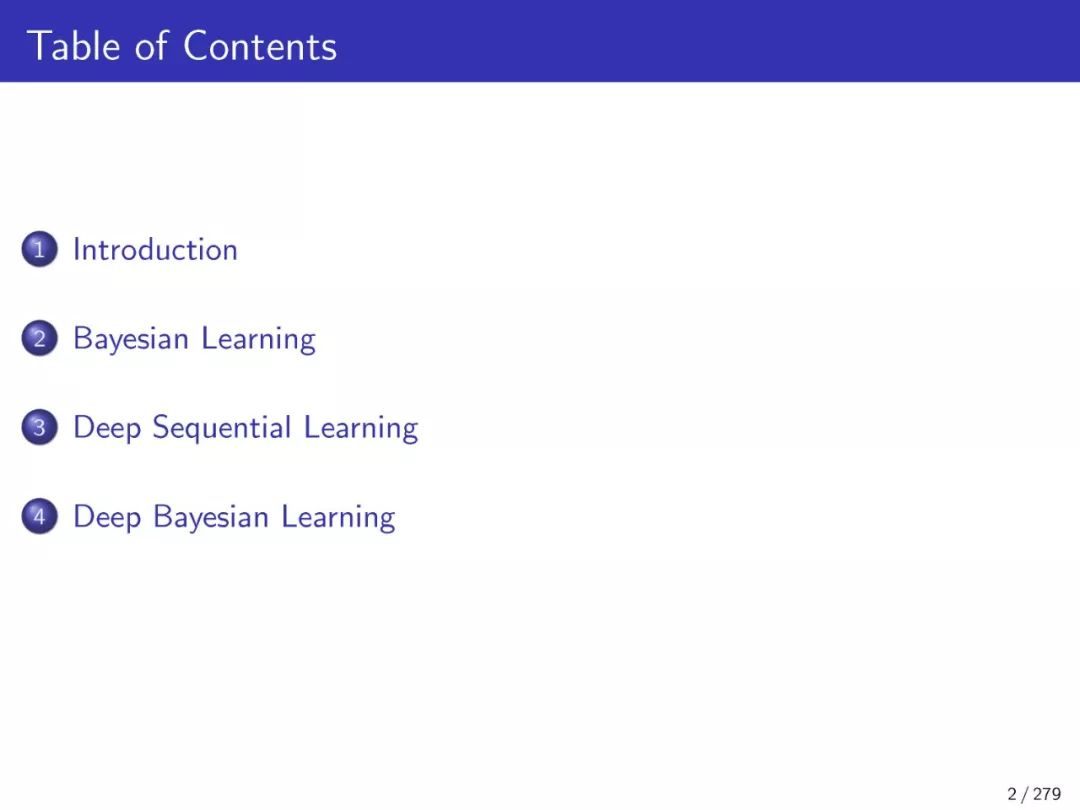 Table of Contents

1 Introduction

2 Bayesian Learning

3 Deep Sequential Learning

4 Deep Bayesian Learning

2 / 279